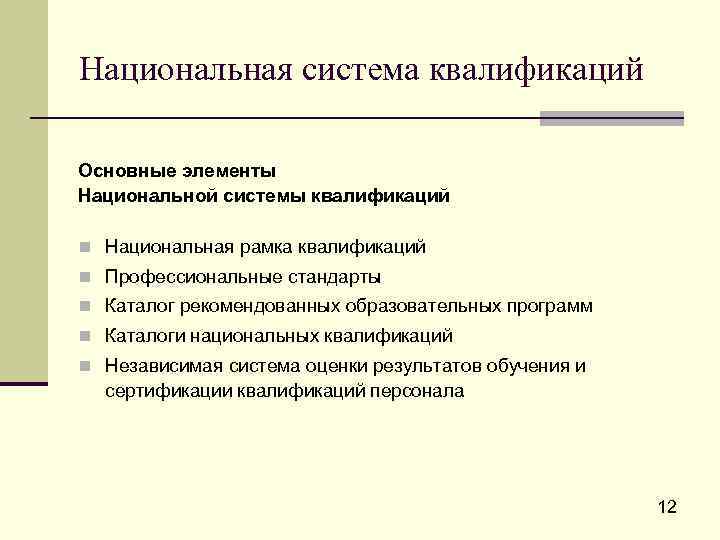 Национальная система квалификаций

Основные элементы
Национальной системы квалификаций

Национальная рамка квалификаций
Профессиональные стандарты
Каталог рекомендованных образовательных программ
Каталоги национальных квалификаций
Независимая система оценки результатов обучения и сертификации квалификаций персонала

12